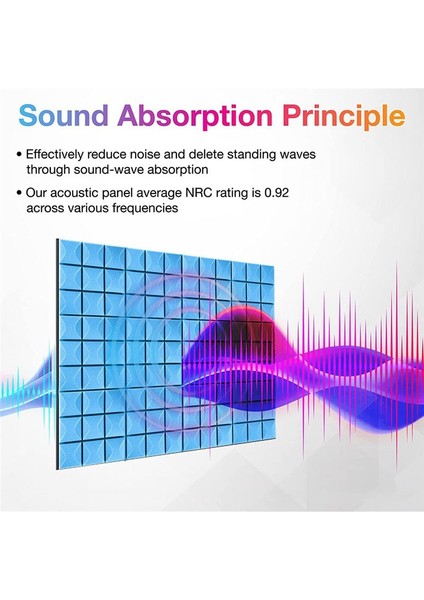 Sound Absorption Principle

• Effectively reduce noise and delete standing waves through sound-wave absorption

• Our acoustic panel average NRC rating is 0.92 across various frequencies